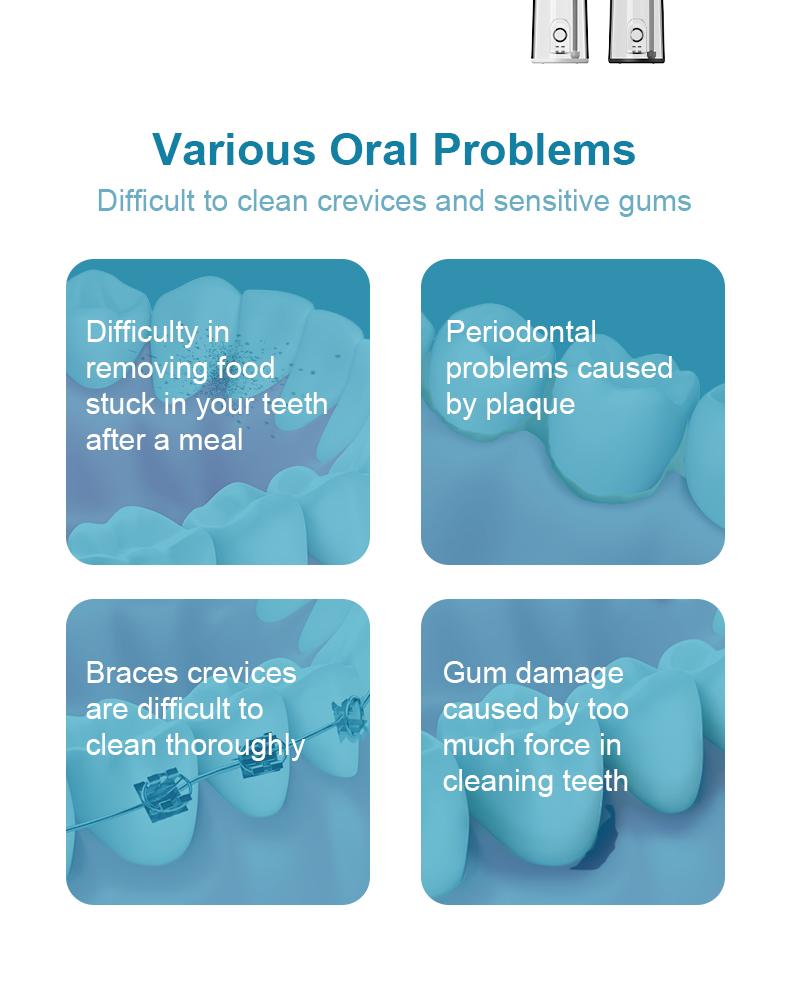 Various Oral Problems

Difficult to clean crevices and sensitive gums

Difficulty in removing food stuck in your teeth after a meal

Periodontal problems caused by plaque

Braces crevices are difficult to clean thoroughly

Gum damage caused by too much force in cleaning teeth